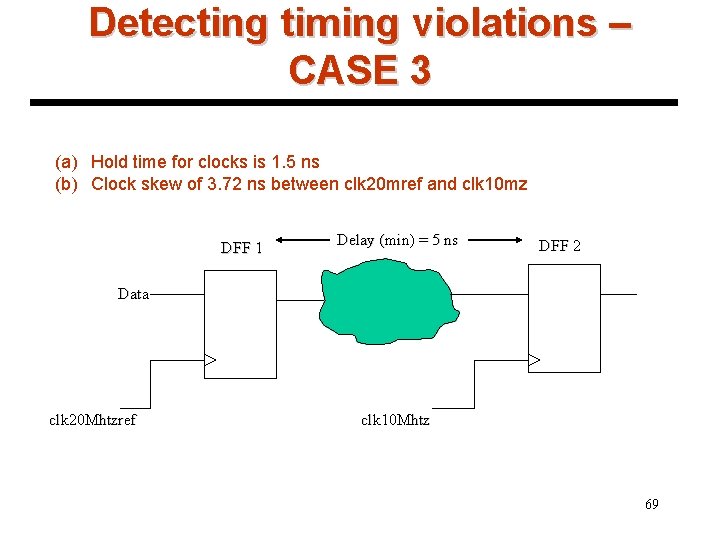 Detecting timing violations – CASE 3

(a) Hold time for clocks is 1.5 ns
(b) Clock skew of 3.72 ns between clk20mref and clk10mz

DFF 1

Delay (min) = 5 ns

DFF 2

Data

clk20Mhtzref

clk10Mhtz

69